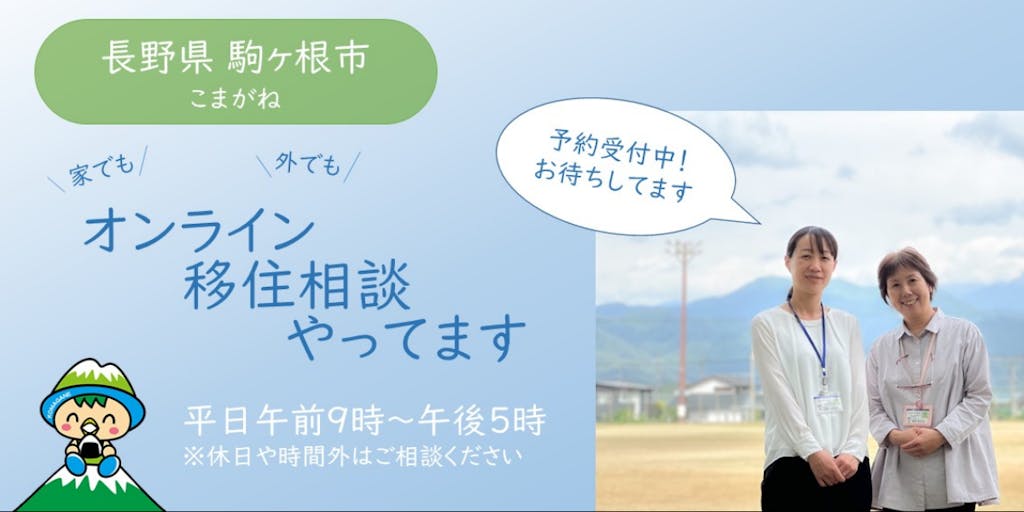 長野県 駒ヶ根市
こまがね

家でも 外でも

オンライン
移住相談
やってます

予約受付中！
お待ちしてます

平日午前9時～午後5時
※休日や時間外はご相談ください